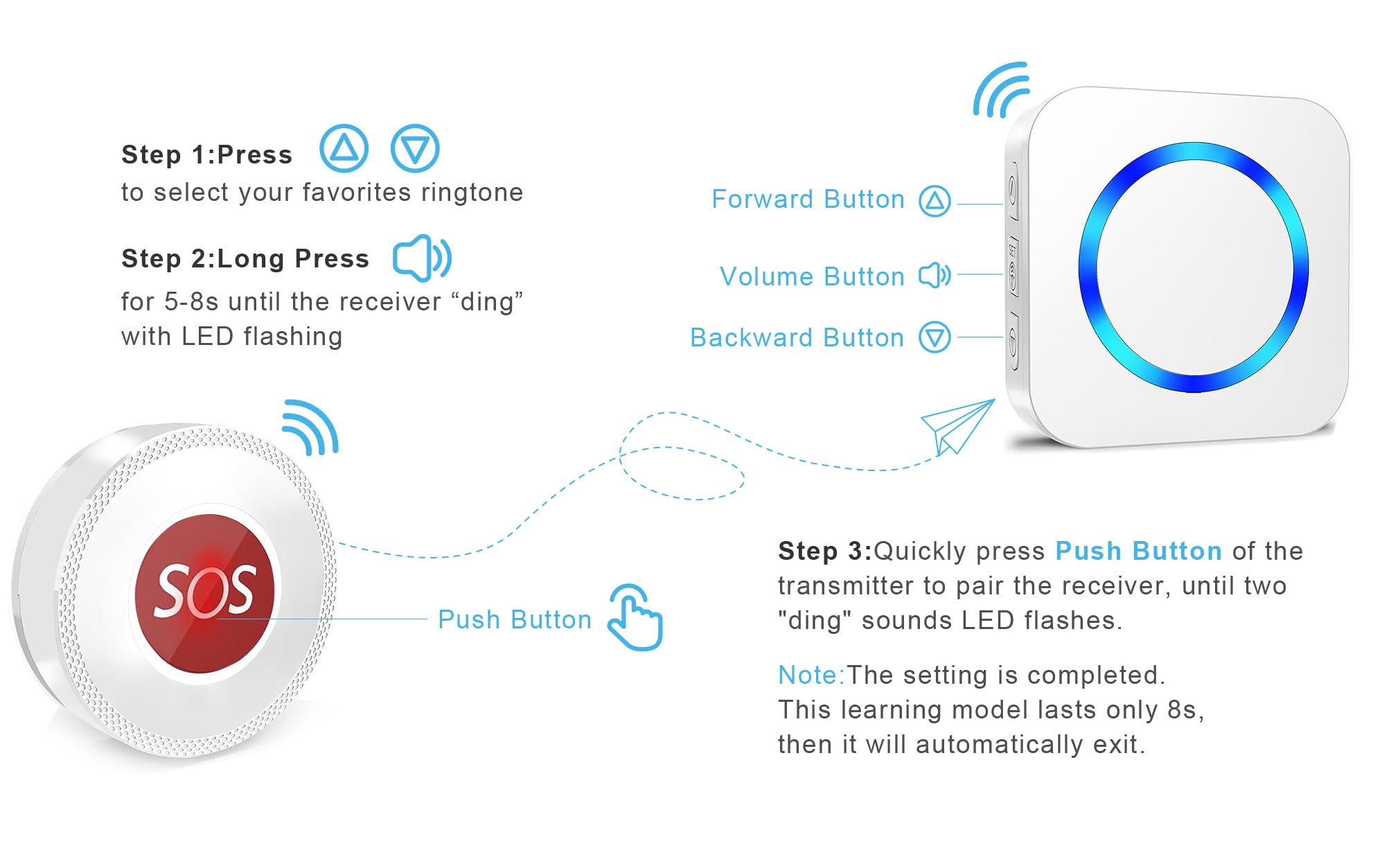 Step 1:Press
to select your favorites ringtone

Step 2:Long Press
for 5-8s until the receiver “ding” with LED flashing

Forward Button

Volume Button

Backward Button

SOS

Push Button

Step 3:Quickly press Push Button of the transmitter to pair the receiver, until two "ding" sounds LED flashes.

Note:The setting is completed. This learning model lasts only 8s, then it will automatically exit.